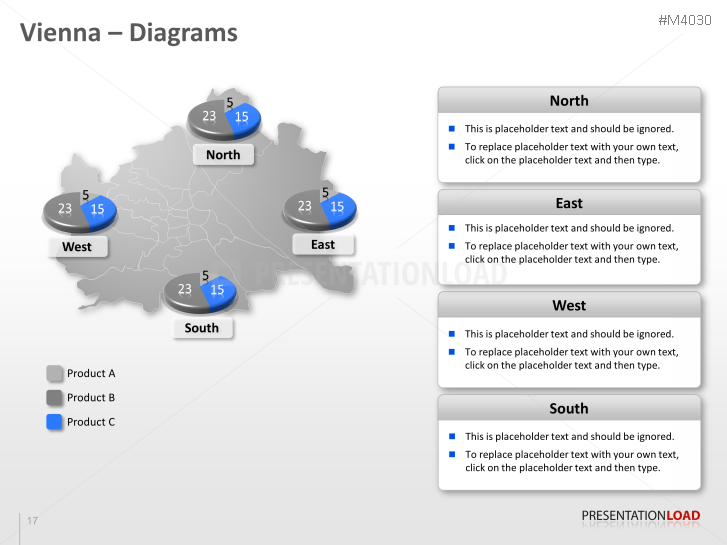 Vienna – Diagrams

#M4030

5
23
15
North

5
23
15
West

5
23
15
East

5
23
15
South

PRESENTATIONLOAD

Product A
Product B
Product C

North
- This is placeholder text and should be ignored.
- To replace placeholder text with your own text, click on the placeholder text and then type.

East
- This is placeholder text and should be ignored.
- To replace placeholder text with your own text, click on the placeholder text and then type.

West
- This is placeholder text and should be ignored.
- To replace placeholder text with your own text, click on the placeholder text and then type.

South
- This is placeholder text and should be ignored.
- To replace placeholder text with your own text, click on the placeholder text and then type.

17

PRESENTATIONLOAD